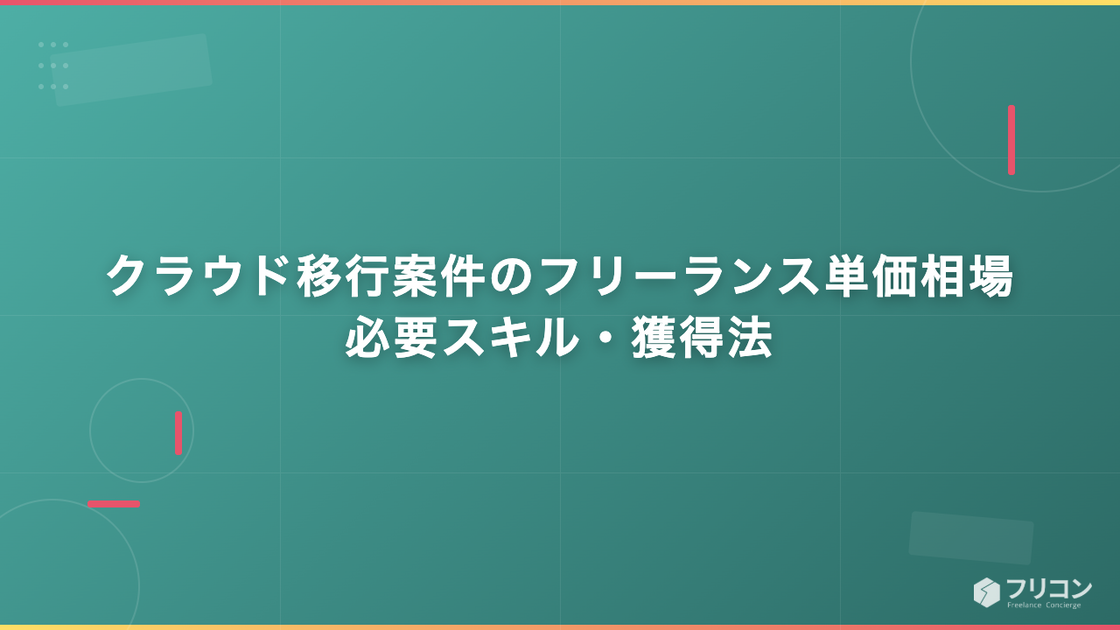 クラウド移行案件のフリーランス単価相場
必要スキル・獲得法

フリコン
Freelance Concierge